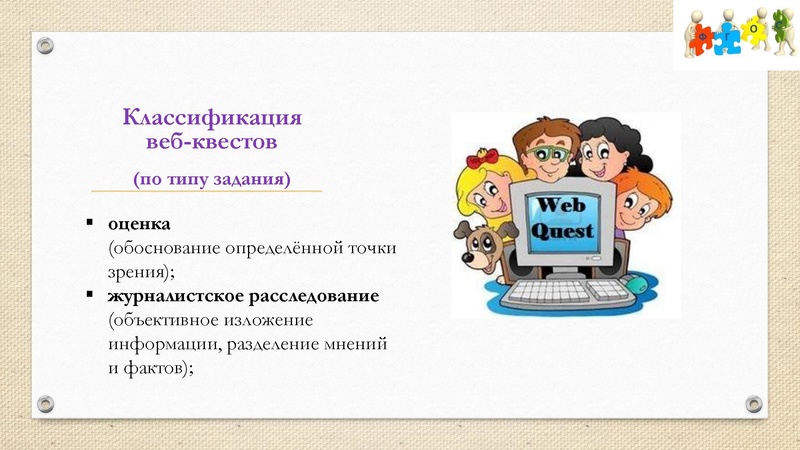 Ф Г О С

Классификация веб-квестов

(по типу задания)

▪ **оценка** (обоснование определённой точки зрения);
▪ **журналистское расследование** (объективное изложение информации, разделение мнений и фактов);

Web Quest